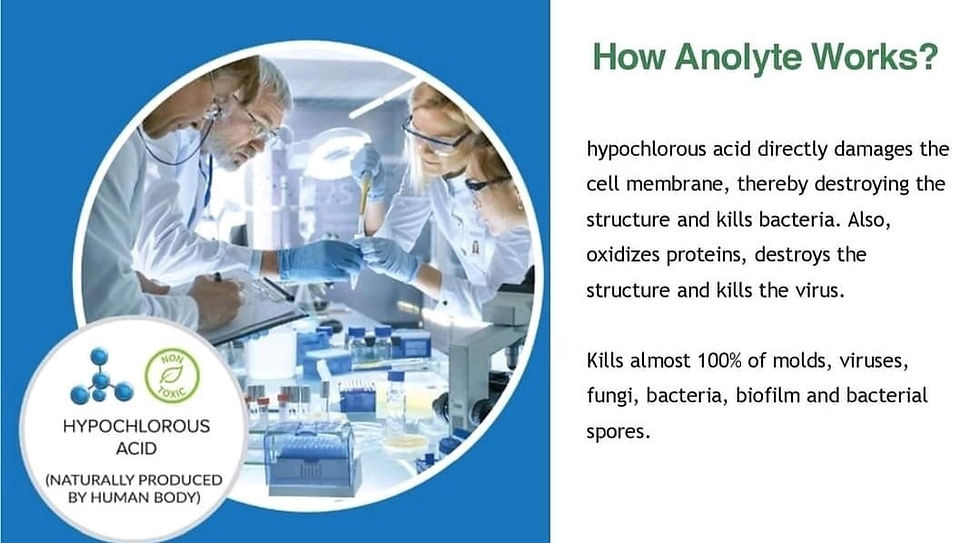 NON TOXIC

HYPOCHLOROUS ACID

(NATURALLY PRODUCED BY HUMAN BODY)

How Anolyte Works?

hypochlorous acid directly damages the cell membrane, thereby destroying the structure and kills bacteria. Also, oxidizes proteins, destroys the structure and kills the virus.

Kills almost 100% of molds, viruses, fungi, bacteria, biofilm and bacterial spores.